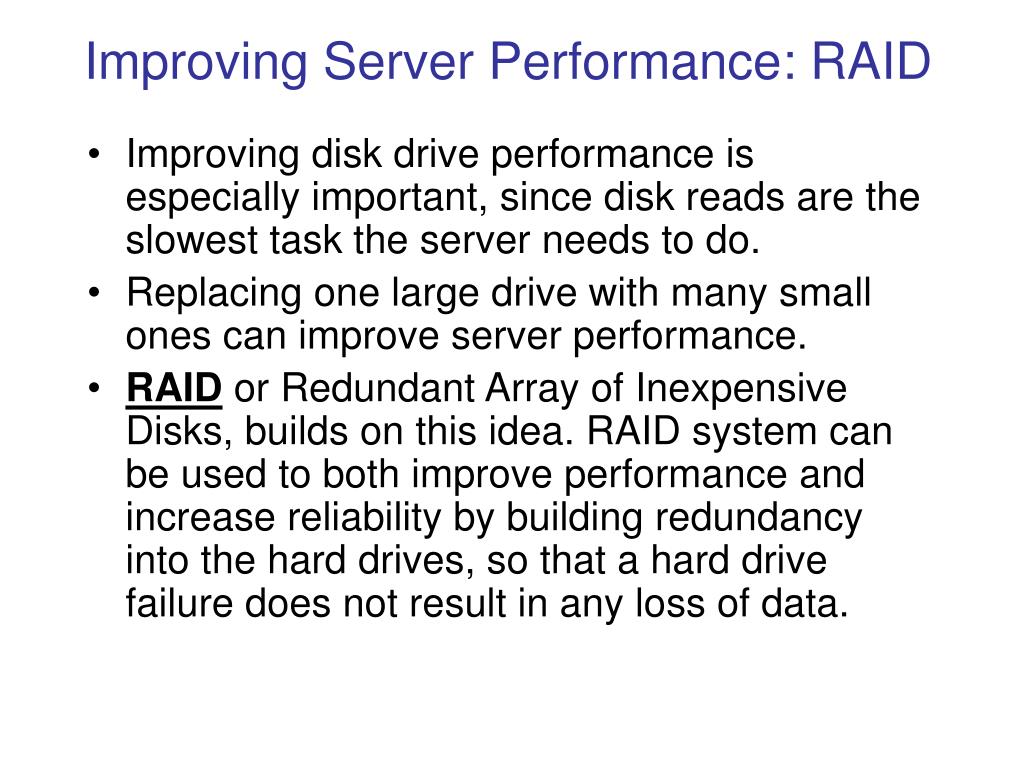 Improving Server Performance: RAID

• Improving disk drive performance is especially important, since disk reads are the slowest task the server needs to do.
• Replacing one large drive with many small ones can improve server performance.
• RAID or Redundant Array of Inexpensive Disks, builds on this idea. RAID system can be used to both improve performance and increase reliability by building redundancy into the hard drives, so that a hard drive failure does not result in any loss of data.